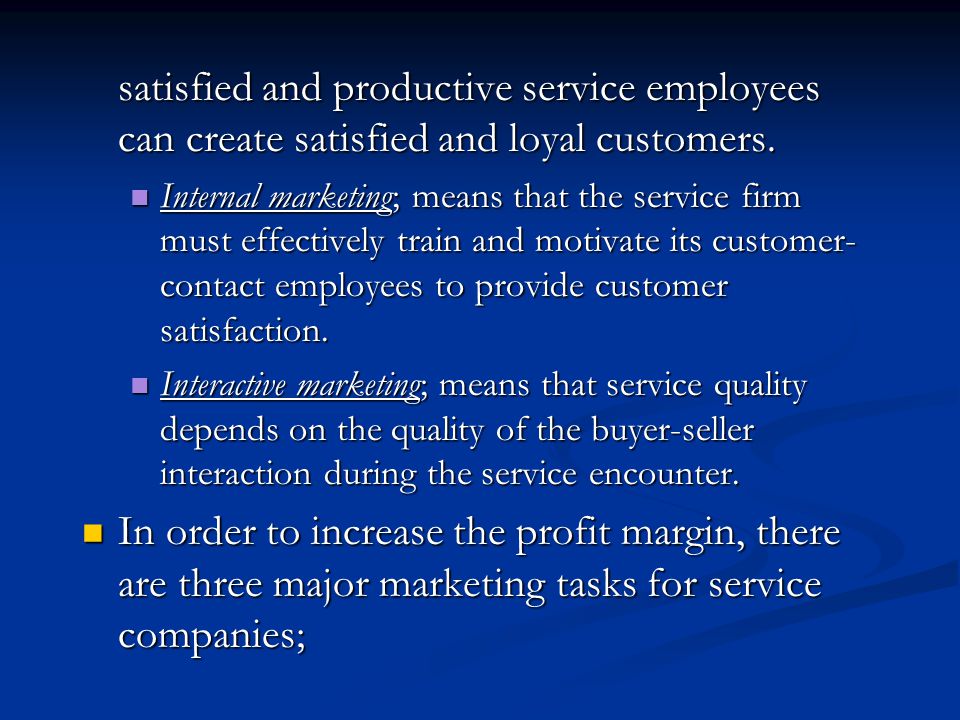 satisfied and productive service employees can create satisfied and loyal customers.

Internal marketing; means that the service firm must effectively train and motivate its customer-contact employees to provide customer satisfaction.

Interactive marketing; means that service quality depends on the quality of the buyer-seller interaction during the service encounter.

In order to increase the profit margin, there are three major marketing tasks for service companies;